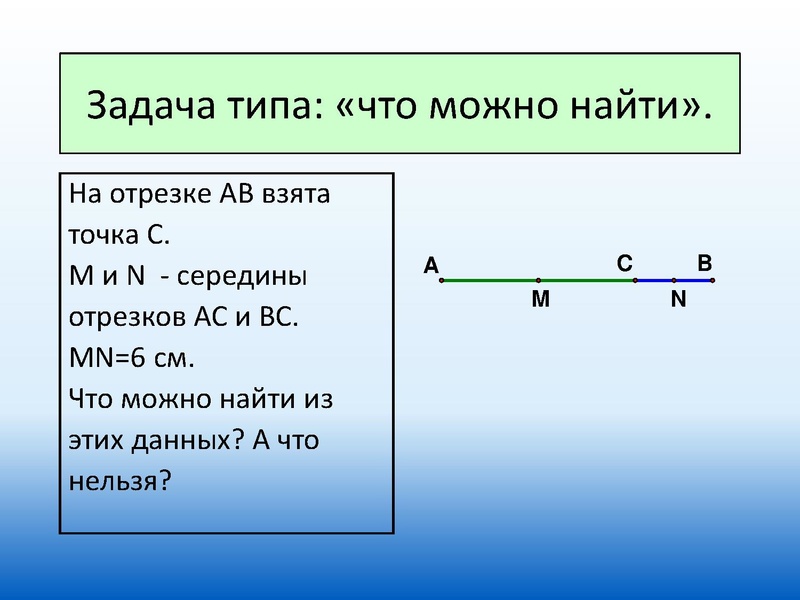 Задача типа: «что можно найти».

На отрезке АВ взята точка С.
М и N - середины отрезков АС и ВС.
MN=6 см.
Что можно найти из этих данных? А что нельзя?

A
C
B
M
N